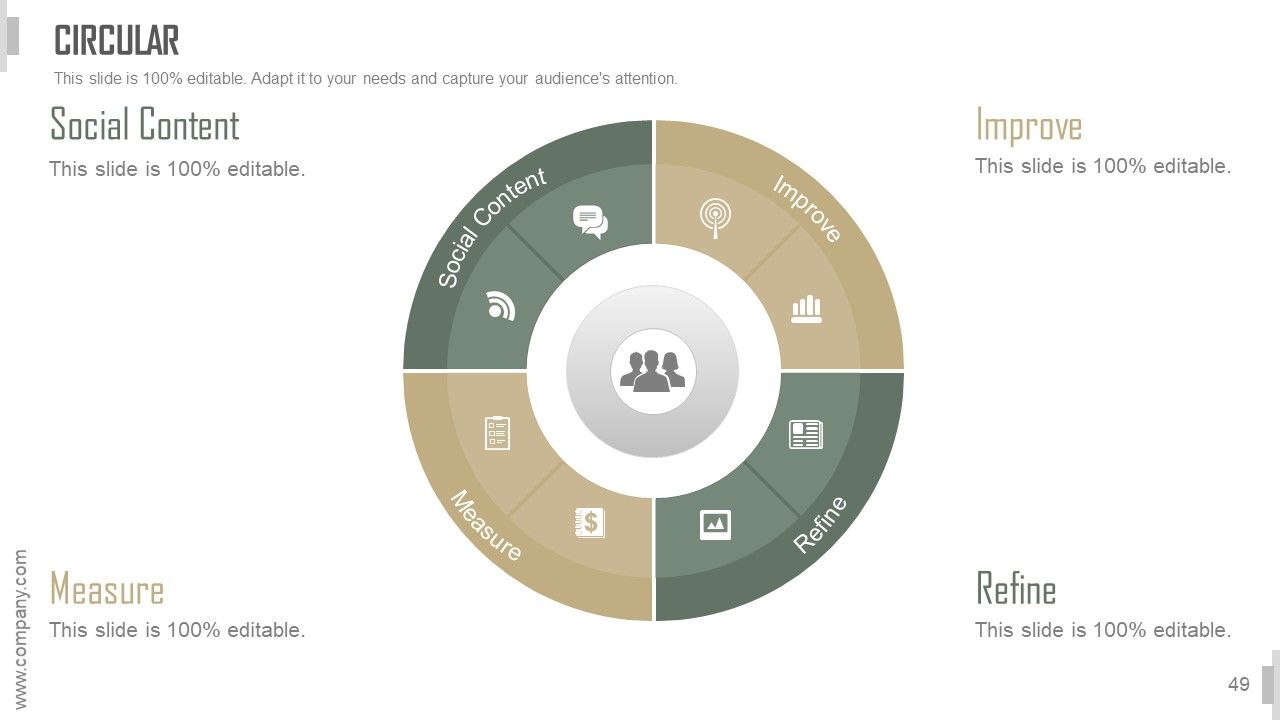 CIRCULAR

This slide is 100% editable. Adapt it to your needs and capture your audience's attention.

Social Content

This slide is 100% editable.

Improve

This slide is 100% editable.

Social Content

Improve

Measure

Refine

Measure

This slide is 100% editable.

Refine

This slide is 100% editable.

www.company.com

49